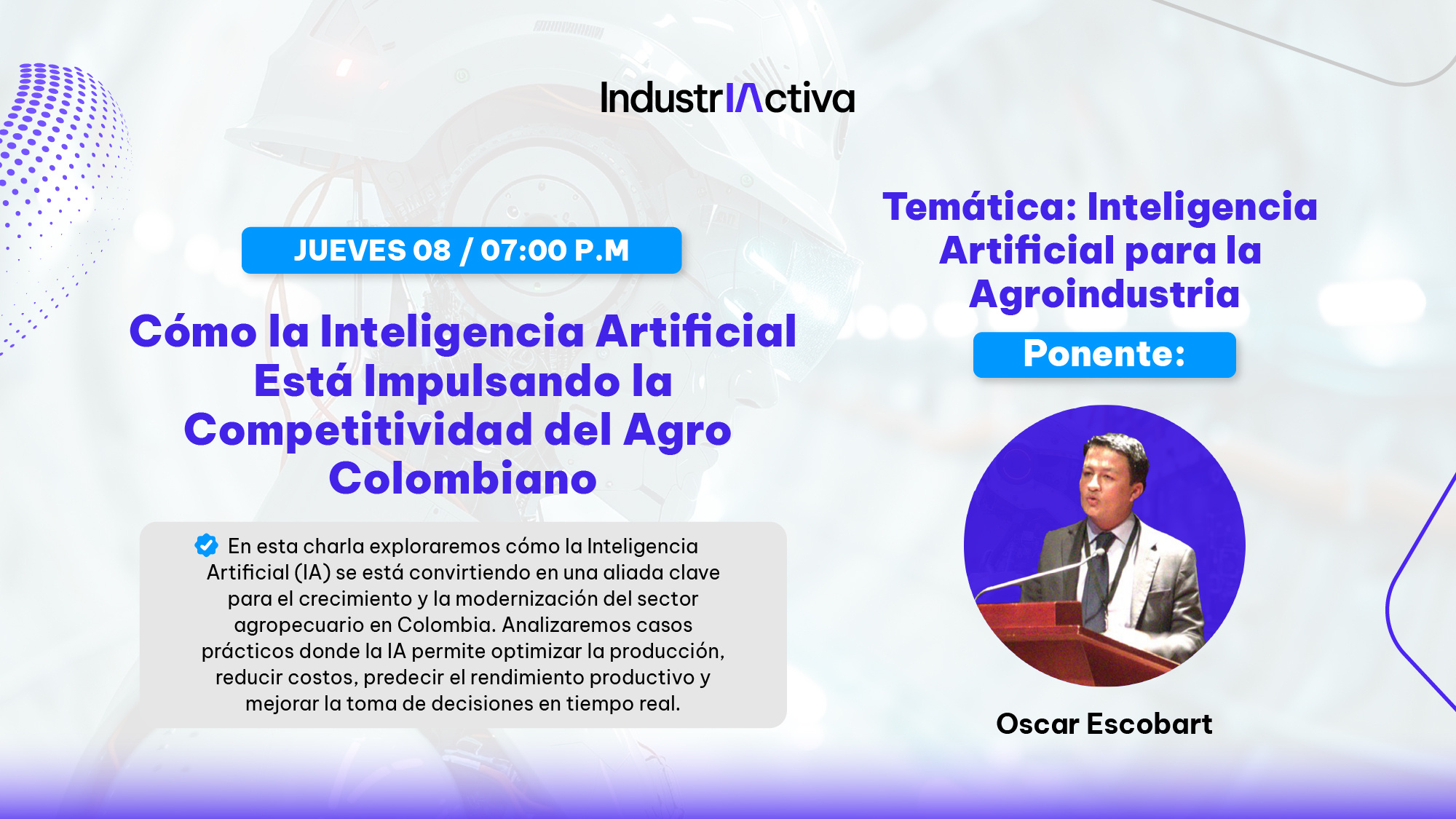 IndustrIActiva

JUEVES 08 / 07:00 P.M

Cómo la Inteligencia Artificial Está Impulsando la Competitividad del Agro Colombiano

En esta charla exploraremos cómo la Inteligencia Artificial (IA) se está convirtiendo en una aliada clave para el crecimiento y la modernización del sector agropecuario en Colombia. Analizaremos casos prácticos donde la IA permite optimizar la producción, reducir costos, predecir el rendimiento productivo y mejorar la toma de decisiones en tiempo real.

Temática: Inteligencia Artificial para la Agroindustria

Ponente:

Oscar Escobart